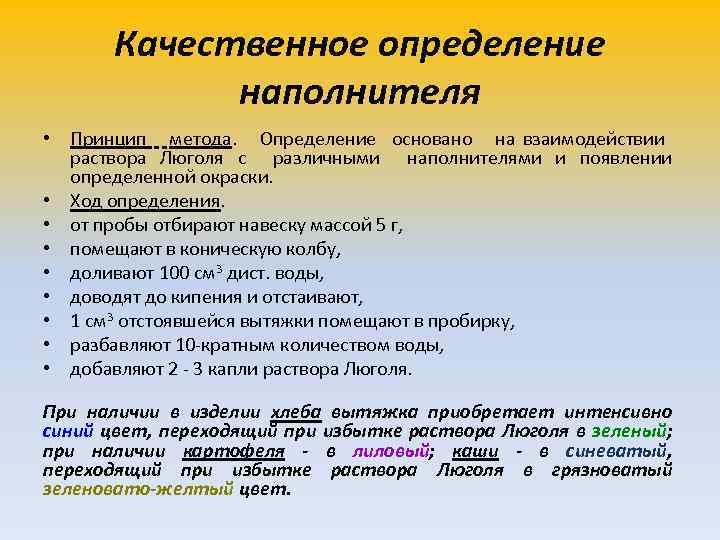 Качественное определение наполнителя

• Принцип метода. Определение основано на взаимодействии раствора Люголя с различными наполнителями и появлении определенной окраски.
• Ход определения.
• от пробы отбирают навеску массой 5 г,
• помещают в коническую колбу,
• доливают 100 см$^3$ дист. воды,
• доводят до кипения и отстаивают,
• 1 см$^3$ отстоявшейся вытяжки помещают в пробирку,
• разбавляют 10-кратным количеством воды,
• добавляют 2 - 3 капли раствора Люголя.

При наличии в изделии хлеба вытяжка приобретает интенсивно синий цвет, переходящий при избытке раствора Люголя в зеленый; при наличии картофеля - в лиловый; каши - в синеватый, переходящий при избытке раствора Люголя в грязноватый зеленовато-желтый цвет.